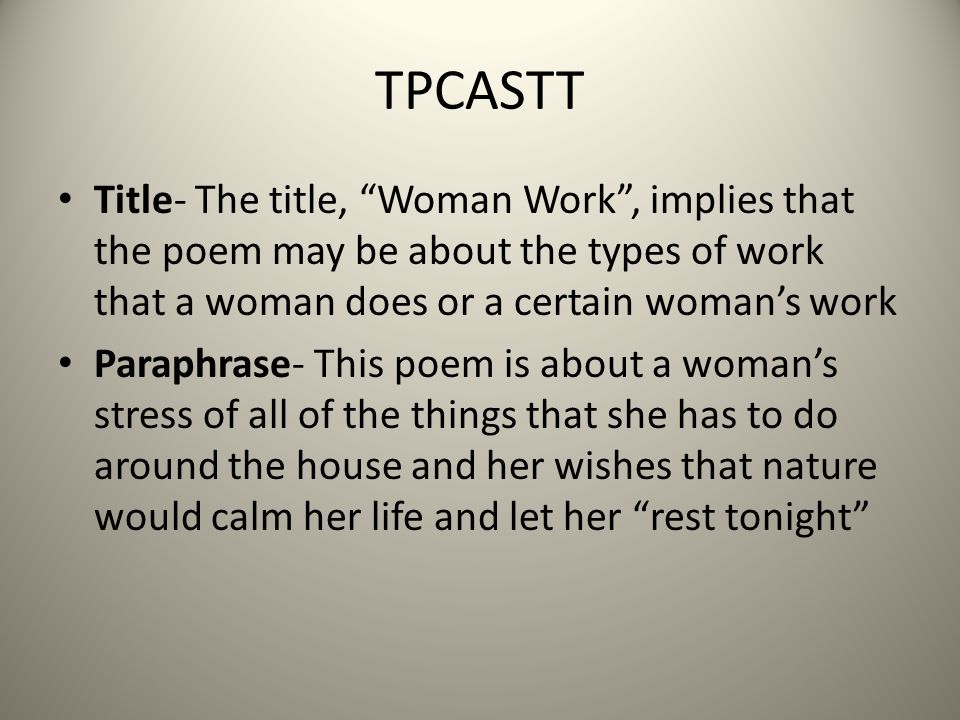 TPCASTT

• Title- The title, “Woman Work”, implies that the poem may be about the types of work that a woman does or a certain woman’s work

• Paraphrase- This poem is about a woman’s stress of all of the things that she has to do around the house and her wishes that nature would calm her life and let her “rest tonight”